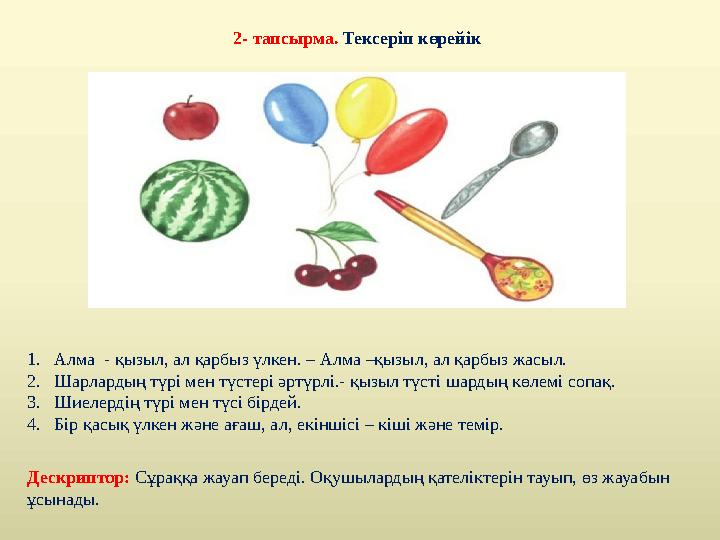 2- тапсырма. Тексеріп көрейік

1. Алма - қызыл, ал қарбыз үлкен. – Алма –қызыл, ал қарбыз жасыл.
2. Шарлардың түрі мен түстері әртүрлі.- қызыл түсті шардың көлемі сопақ.
3. Шиелердің түрі мен түсі бірдей.
4. Бір қасық үлкен және ағаш, ал, екіншісі – кіші және темір.

Дескриптор: Сұраққа жауап береді. Оқушылардың қателіктерін тауып, өз жауабын ұсынады.